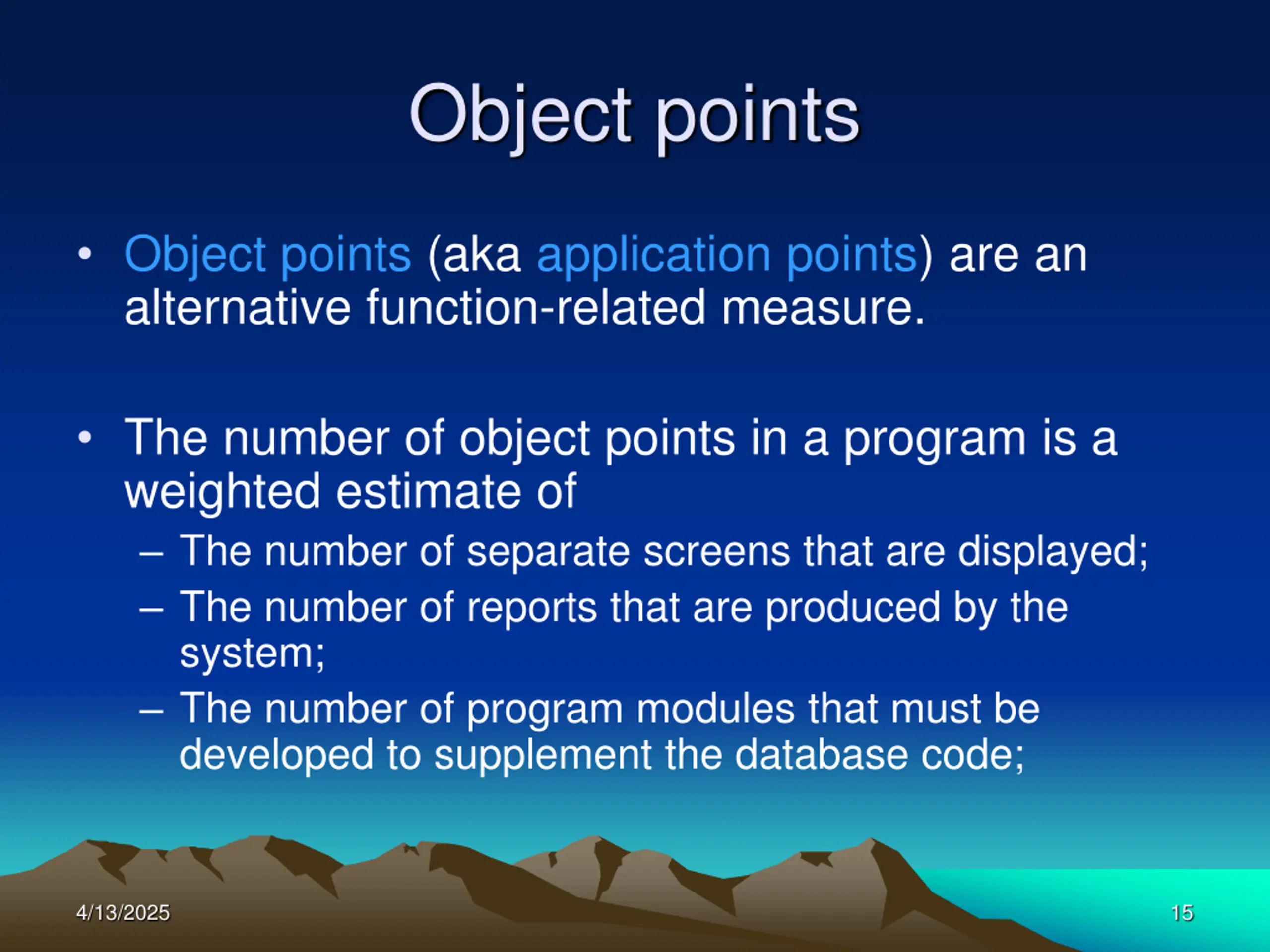 Object points

• Object points (aka application points) are an alternative function-related measure.

• The number of object points in a program is a weighted estimate of
  – The number of separate screens that are displayed;
  – The number of reports that are produced by the system;
  – The number of program modules that must be developed to supplement the database code;

4/13/2025

15